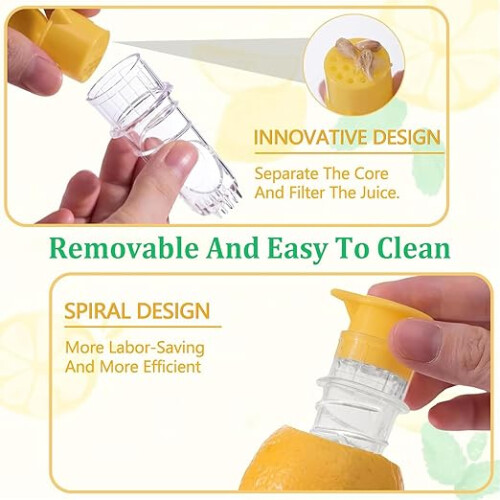 INNOVATIVE DESIGN

Separate The Core And Filter The Juice.

Removable And Easy To Clean

SPIRAL DESIGN

More Labor-Saving And More Efficient